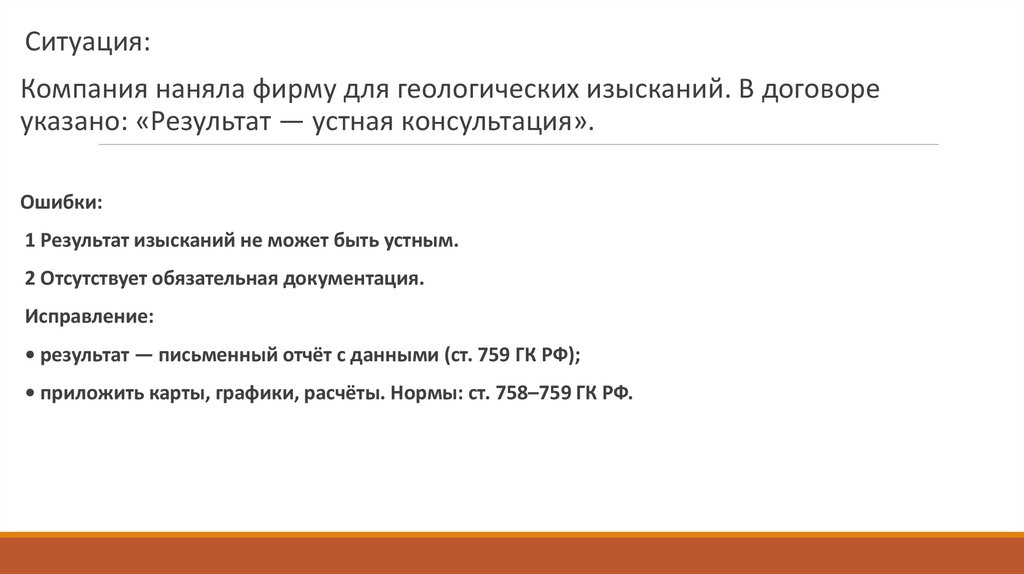 Ситуация:

Компания наняла фирму для геологических изысканий. В договоре указано: «Результат — устная консультация».

Ошибки:

1 Результат изысканий не может быть устным.

2 Отсутствует обязательная документация.

Исправление:

• результат — письменный отчёт с данными (ст. 759 ГК РФ);

• приложить карты, графики, расчёты. Нормы: ст. 758–759 ГК РФ.